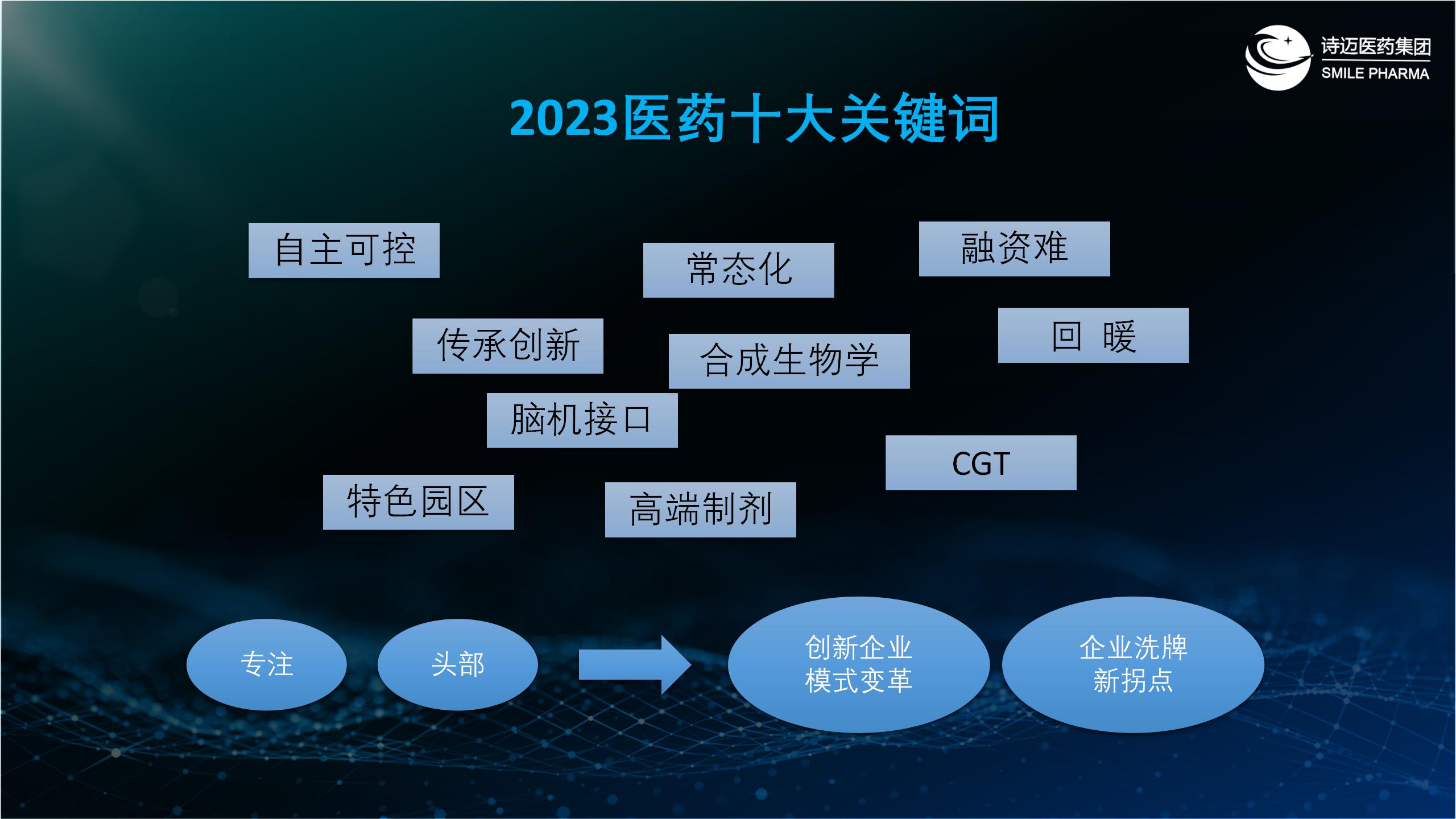 诗迈医药集团
SMILE PHARMA

2023医药十大关键词

自主可控

常态化

融资难

传承创新

合成生物学

回 暖

脑机接口

CGT

特色园区

高端制剂

专注

头部

创新企业
模式变革

企业洗牌
新拐点